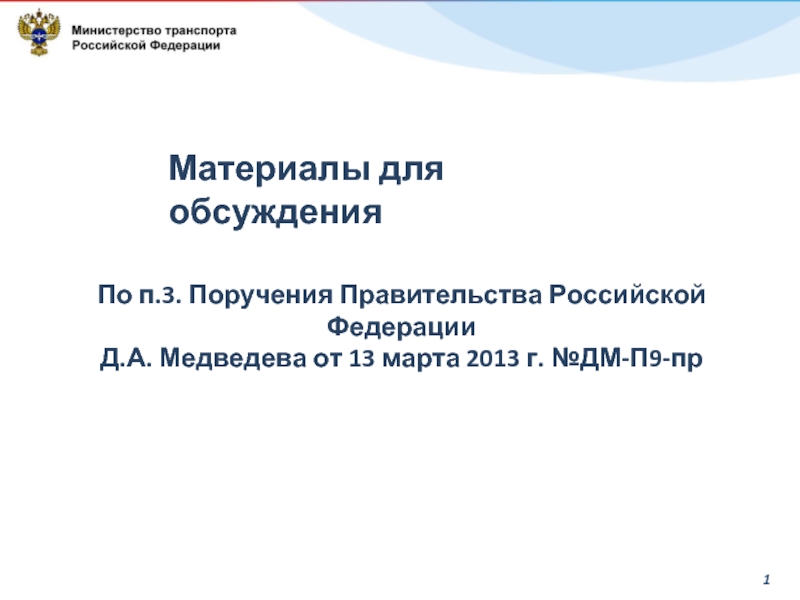 Министерство транспорта
Российской Федерации

Материалы для обсуждения

По п.3. Поручения Правительства Российской Федерации
Д.А. Медведева от 13 марта 2013 г. №ДМ-П9-пр

1